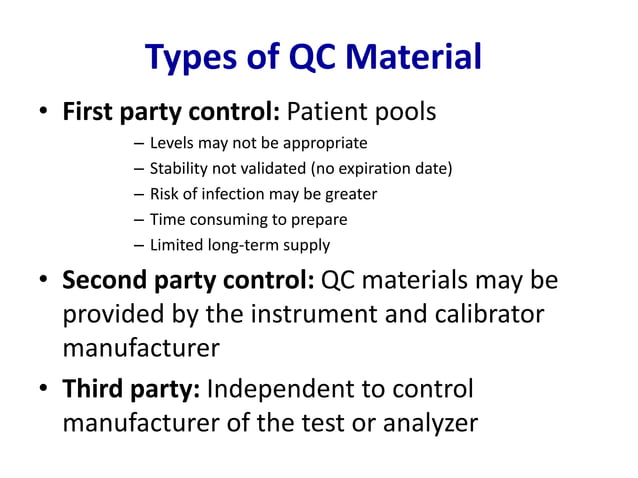 Types of QC Material

• First party control: Patient pools
  – Levels may not be appropriate
  – Stability not validated (no expiration date)
  – Risk of infection may be greater
  – Time consuming to prepare
  – Limited long-term supply

• Second party control: QC materials may be provided by the instrument and calibrator manufacturer

• Third party: Independent to control manufacturer of the test or analyzer